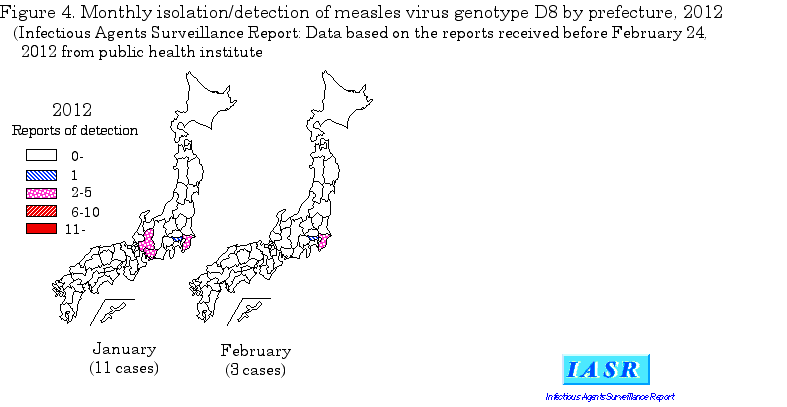 Figure 4. Monthly isolation/detection of measles virus genotype D8 by prefecture, 2012
(Infectious Agents Surveillance Report: Data based on the reports received before February 24, 2012 from public health institute

2012
Reports of detection
0-
1
2-5
6-10
11-

January
(11 cases)

February
(3 cases)

IASR
Infectious Agents Surveillance Report